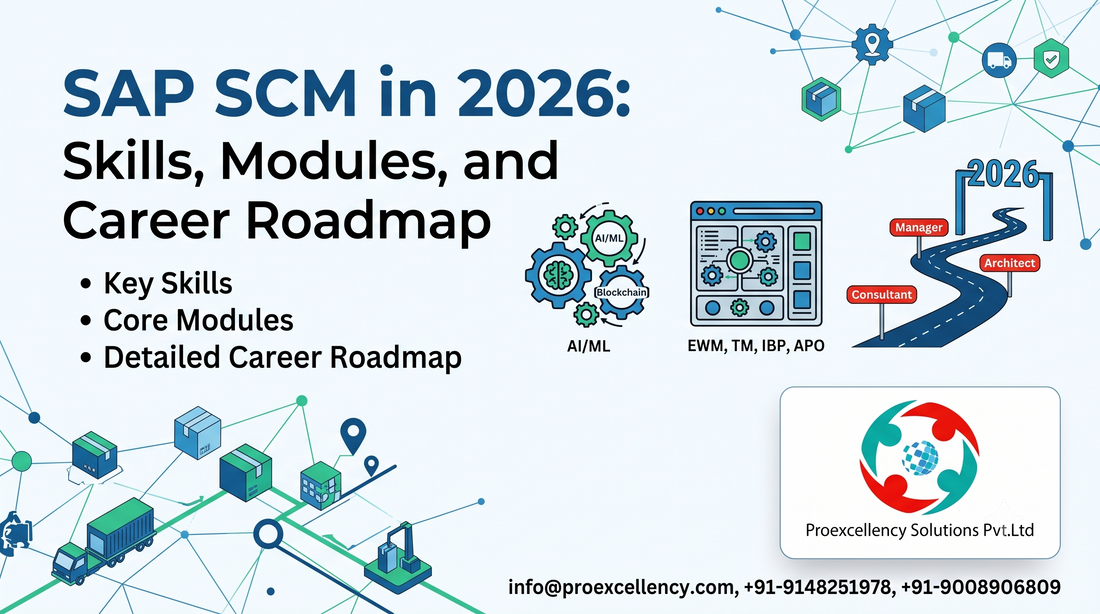 SAP SCM in 2026:
Skills, Modules, and Career Roadmap

• Key Skills
• Core Modules
• Detailed Career Roadmap

AI/ML
Blockchain
AI/ML

EWM, TM, IBP, APO

2026
Manager
Architect
Consultant

Proexcellency Solutions Pvt.Ltd

info@proexcellency.com, +91-9148251978, +91-9008906809